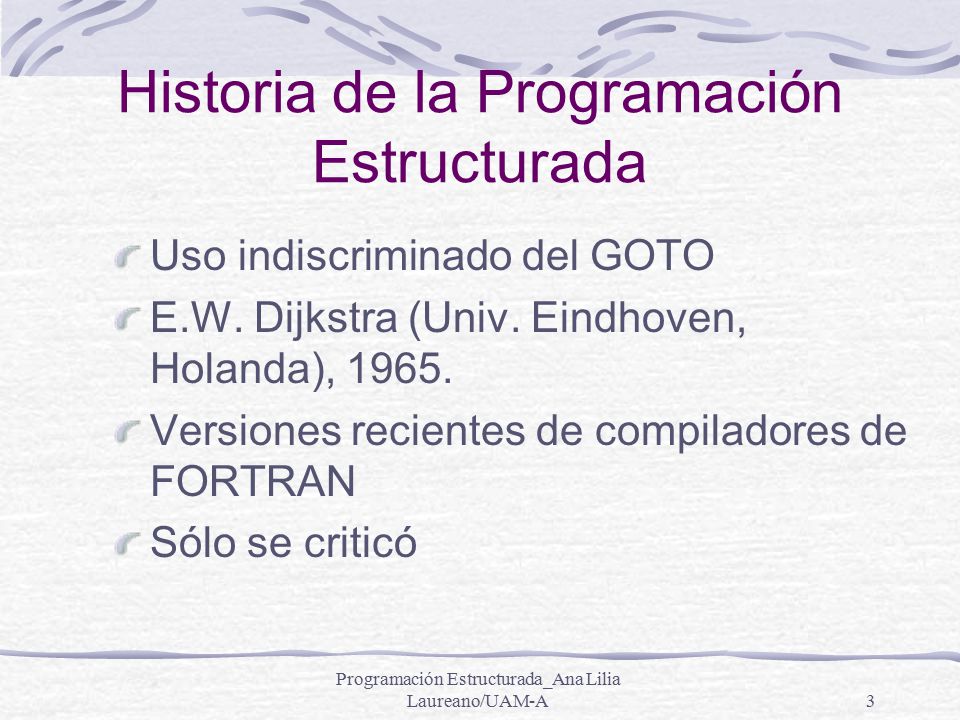 Historia de la Programación Estructurada

Uso indiscriminado del GOTO

E.W. Dijkstra (Univ. Eindhoven, Holanda), 1965.

Versiones recientes de compiladores de FORTRAN

Sólo se criticó

Programación Estructurada_Ana Lilia Laureano/UAM-A

3